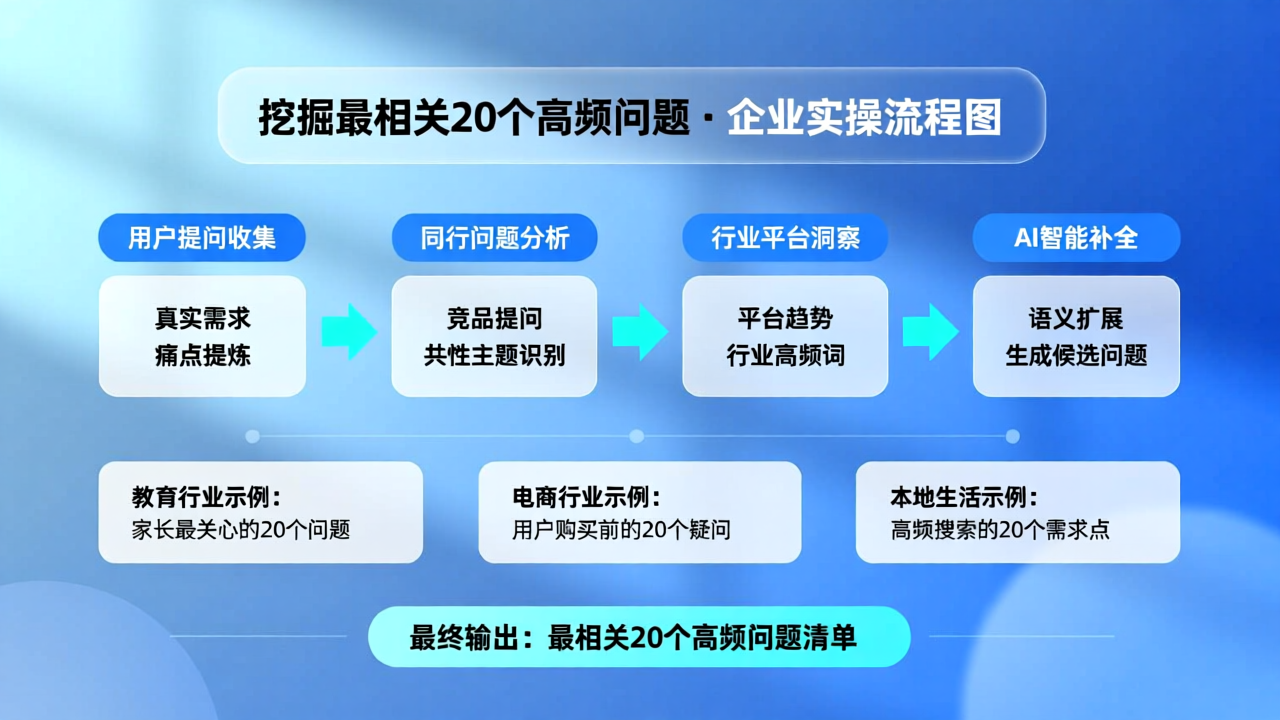 挖掘最相关20个高频问题 · 企业实操流程图

用户提问收集

真实需求
痛点提炼

同行问题分析

竞品提问
共性主题识别

行业平台洞察

平台趋势
行业高频词

AI智能补全

语义扩展
生成候选问题

教育行业示例：
家长最关心的20个问题

电商行业示例：
用户购买前的20个疑问

本地生活示例：
高频搜索的20个需求点

最终输出：最相关20个高频问题清单